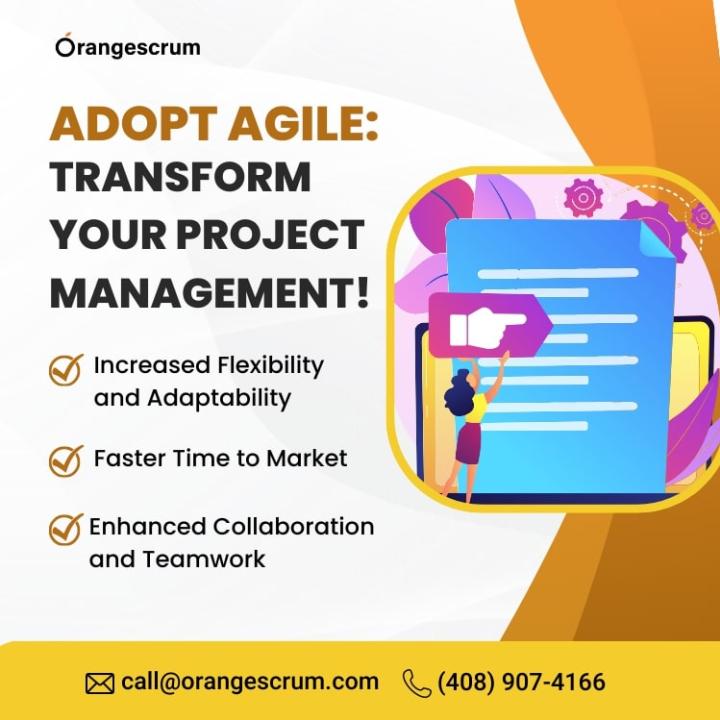 Orangescrum

ADOPT AGILE: TRANSFORM YOUR PROJECT MANAGEMENT!

Increased Flexibility and Adaptability

Faster Time to Market

Enhanced Collaboration and Teamwork

call@orangescrum.com (408) 907-4166